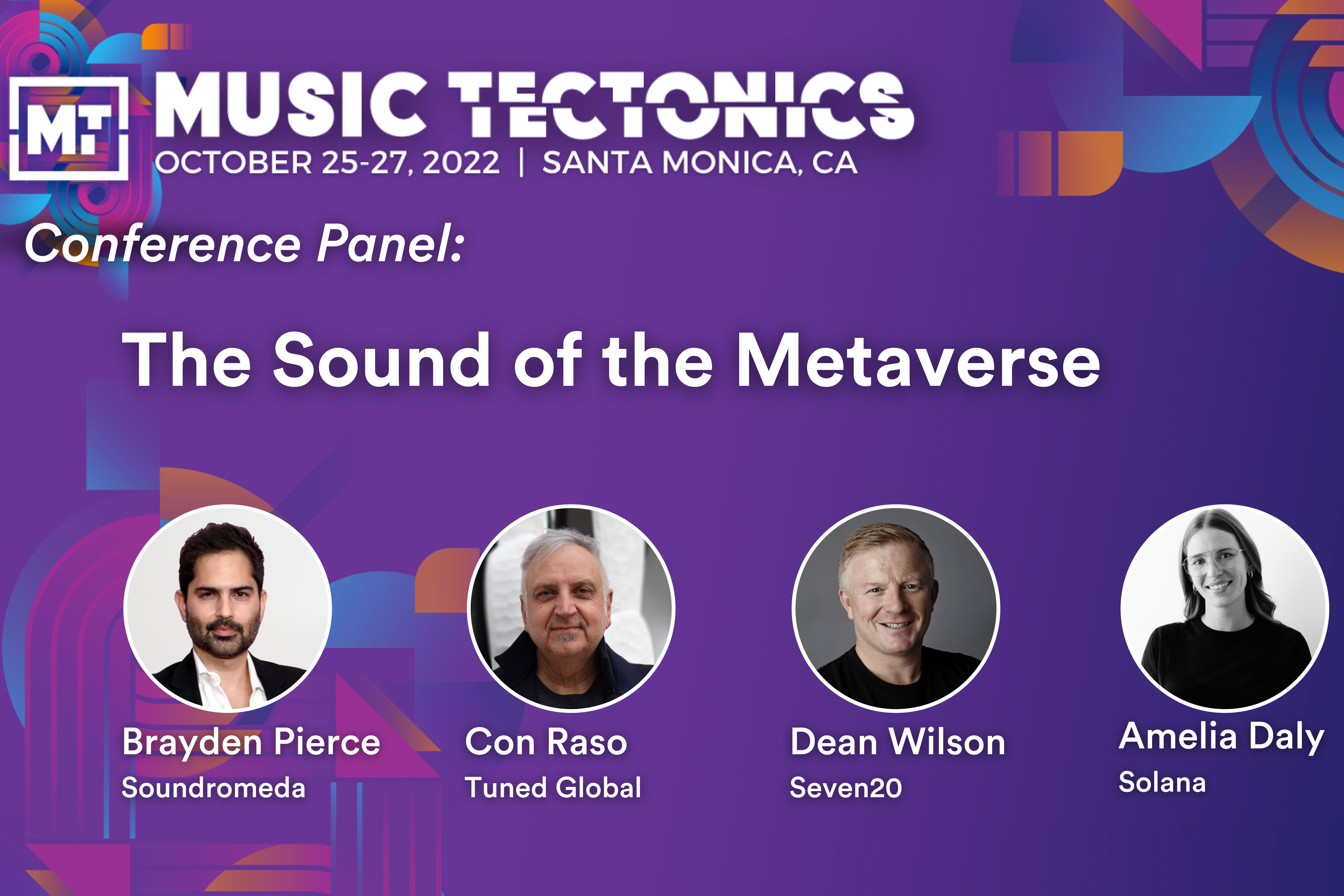 MT MUSIC TECTONICS
OCTOBER 25-27, 2022 | SANTA MONICA, CA

Conference Panel:

The Sound of the Metaverse

Brayden Pierce
Soundromeda

Con Raso
Tuned Global

Dean Wilson
Seven20

Amelia Daly
Solana